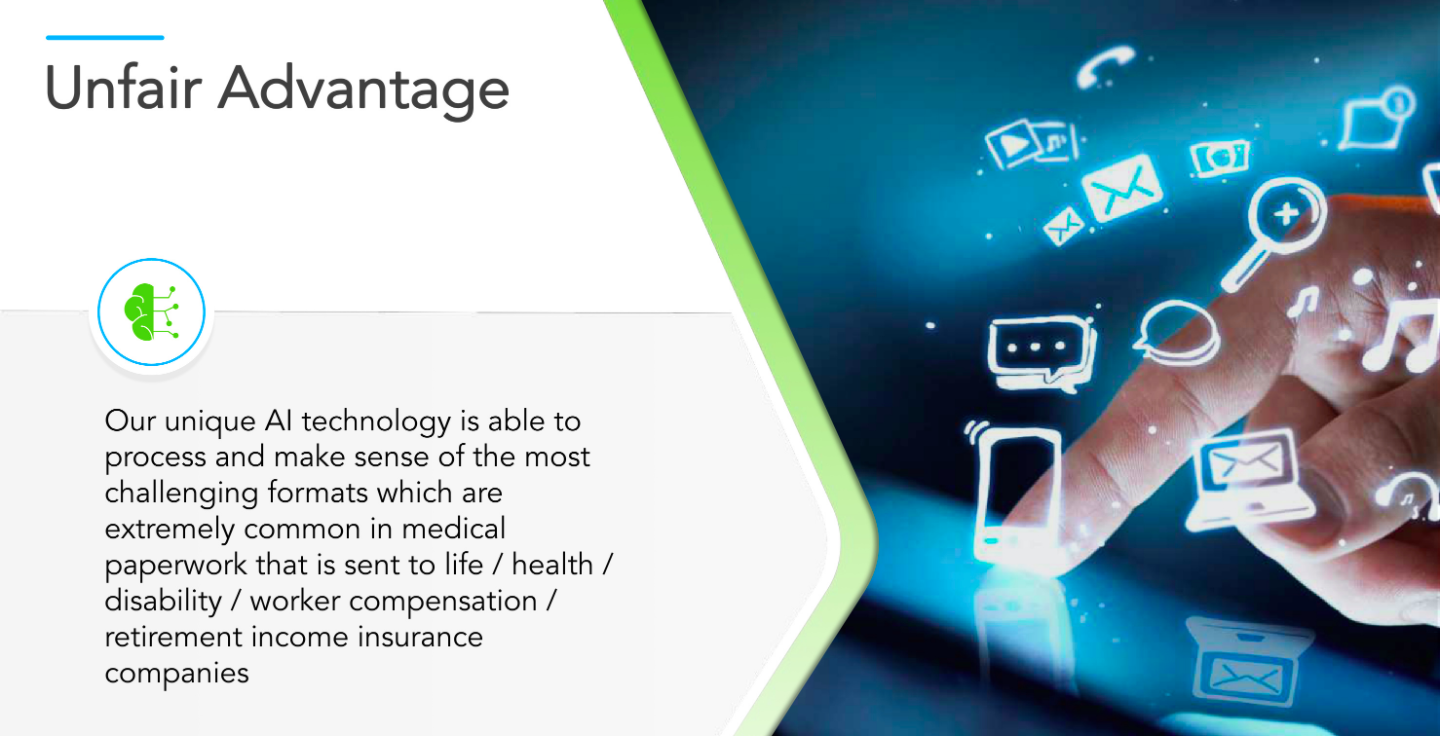 Unfair Advantage

Our unique AI technology is able to process and make sense of the most challenging formats which are extremely common in medical paperwork that is sent to life / health / disability / worker compensation / retirement income insurance companies